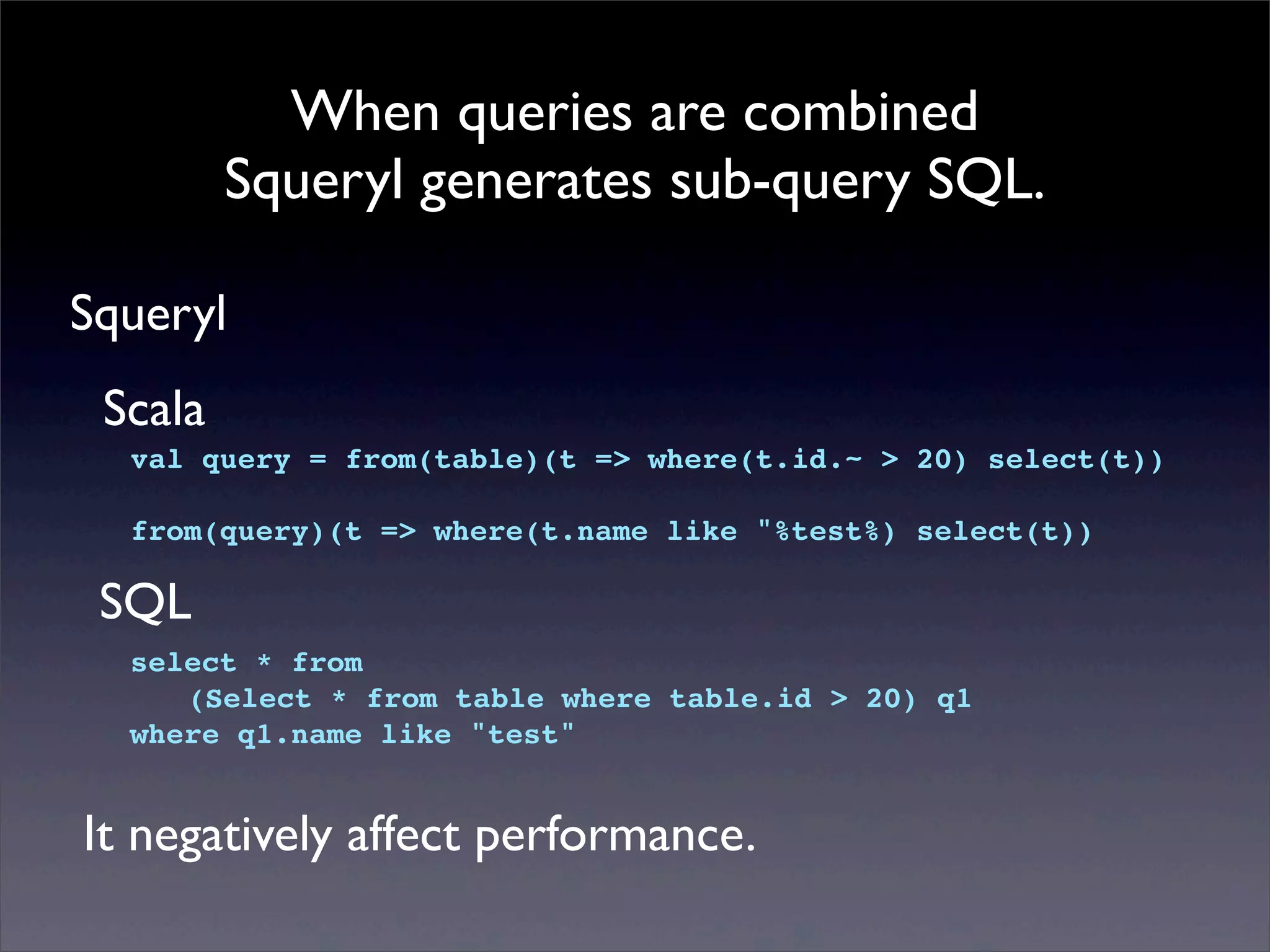 When queries are combined
Squeryl generates sub-query SQL.

Squeryl

Scala

val query = from(table)(t => where(t.id.~ > 20) select(t))

from(query)(t => where(t.name like "%test%) select(t))

SQL

select * from
    (Select * from table where table.id > 20) q1
where q1.name like "test"

It negatively affect performance.